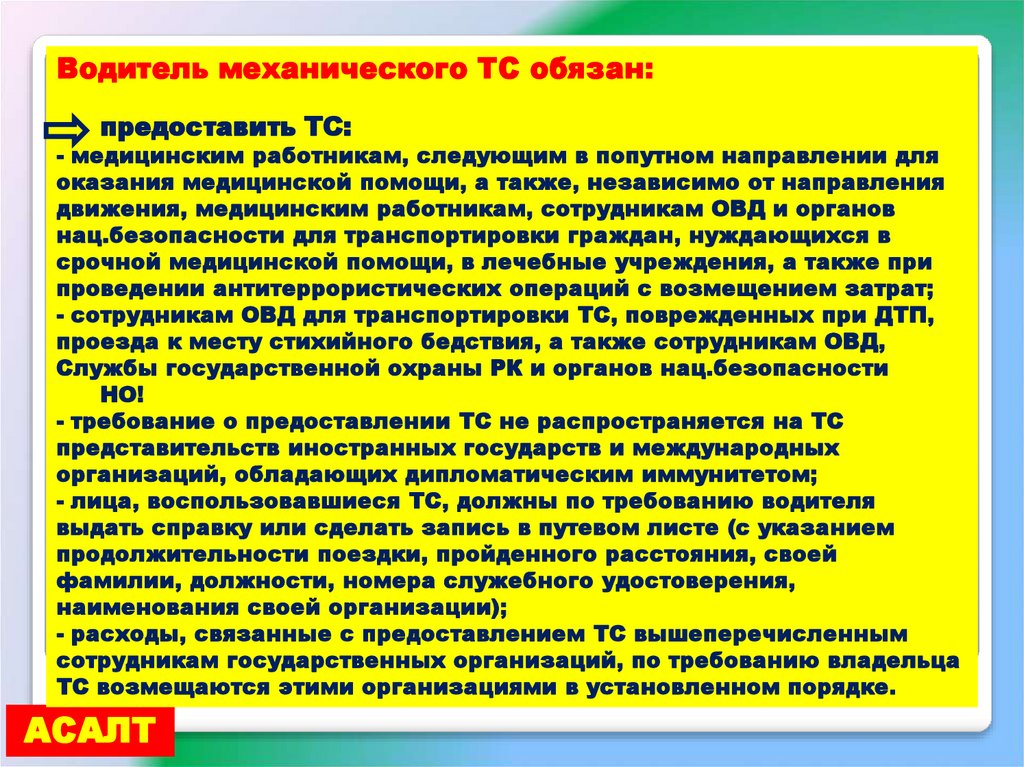 Водитель механического ТС обязан:

предоставить ТС:
- медицинским работникам, следующим в попутном направлении для оказания медицинской помощи, а также, независимо от направления движения, медицинским работникам, сотрудникам ОВД и органов нац.безопасности для транспортировки граждан, нуждающихся в срочной медицинской помощи, в лечебные учреждения, а также при проведении антитеррористических операций с возмещением затрат;
- сотрудникам ОВД для транспортировки ТС, поврежденных при ДТП, проезда к месту стихийного бедствия, а также сотрудникам ОВД, Службы государственной охраны РК и органов нац.безопасности
НО!
- требование о предоставлении ТС не распространяется на ТС представительств иностранных государств и международных организаций, обладающих дипломатическим иммунитетом;
- лица, воспользовавшиеся ТС, должны по требованию водителя выдать справку или сделать запись в путевом листе (с указанием продолжительности поездки, пройденного расстояния, своей фамилии, должности, номера служебного удостоверения, наименования своей организации);
- расходы, связанные с предоставлением ТС вышеперечисленным сотрудникам государственных организаций, по требованию владельца ТС возмещаются этими организациями в установленном порядке.

АСАЛТ